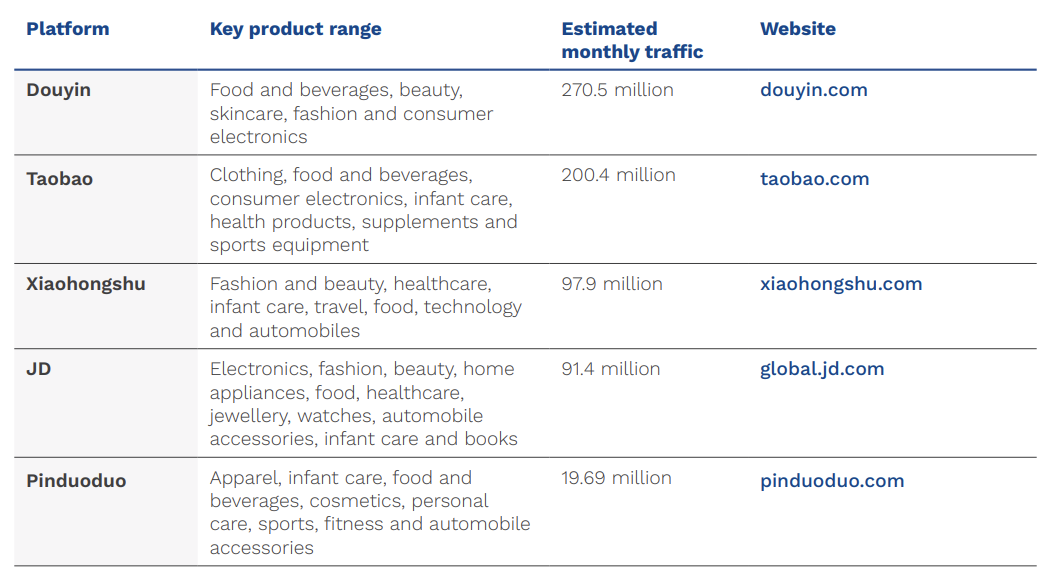 | Platform | Key product range | Estimated monthly traffic | Website |
|---|---|---|---|
| Douyin | Food and beverages, beauty, skincare, fashion and consumer electronics | 270.5 million | douyin.com |
| Taobao | Clothing, food and beverages, consumer electronics, infant care, health products, supplements and sports equipment | 200.4 million | taobao.com |
| Xiaohongshu | Fashion and beauty, healthcare, infant care, travel, food, technology and automobiles | 97.9 million | xiaohongshu.com |
| JD | Electronics, fashion, beauty, home appliances, food, healthcare, jewellery, watches, automobile accessories, infant care and books | 91.4 million | global.jd.com |
| Pinduoduo | Apparel, infant care, food and beverages, cosmetics, personal care, sports, fitness and automobile accessories | 19.69 million | pinduoduo.com |